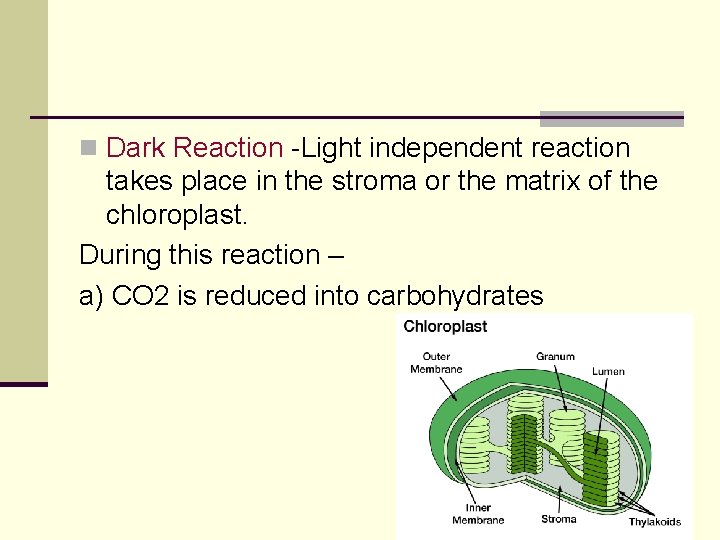 Dark Reaction -Light independent reaction takes place in the stroma or the matrix of the chloroplast.

During this reaction –

a) CO2 is reduced into carbohydrates

Chloroplast

Outer Membrane

Granum

Lumen

Inner Membrane

Stroma

Thylakoids